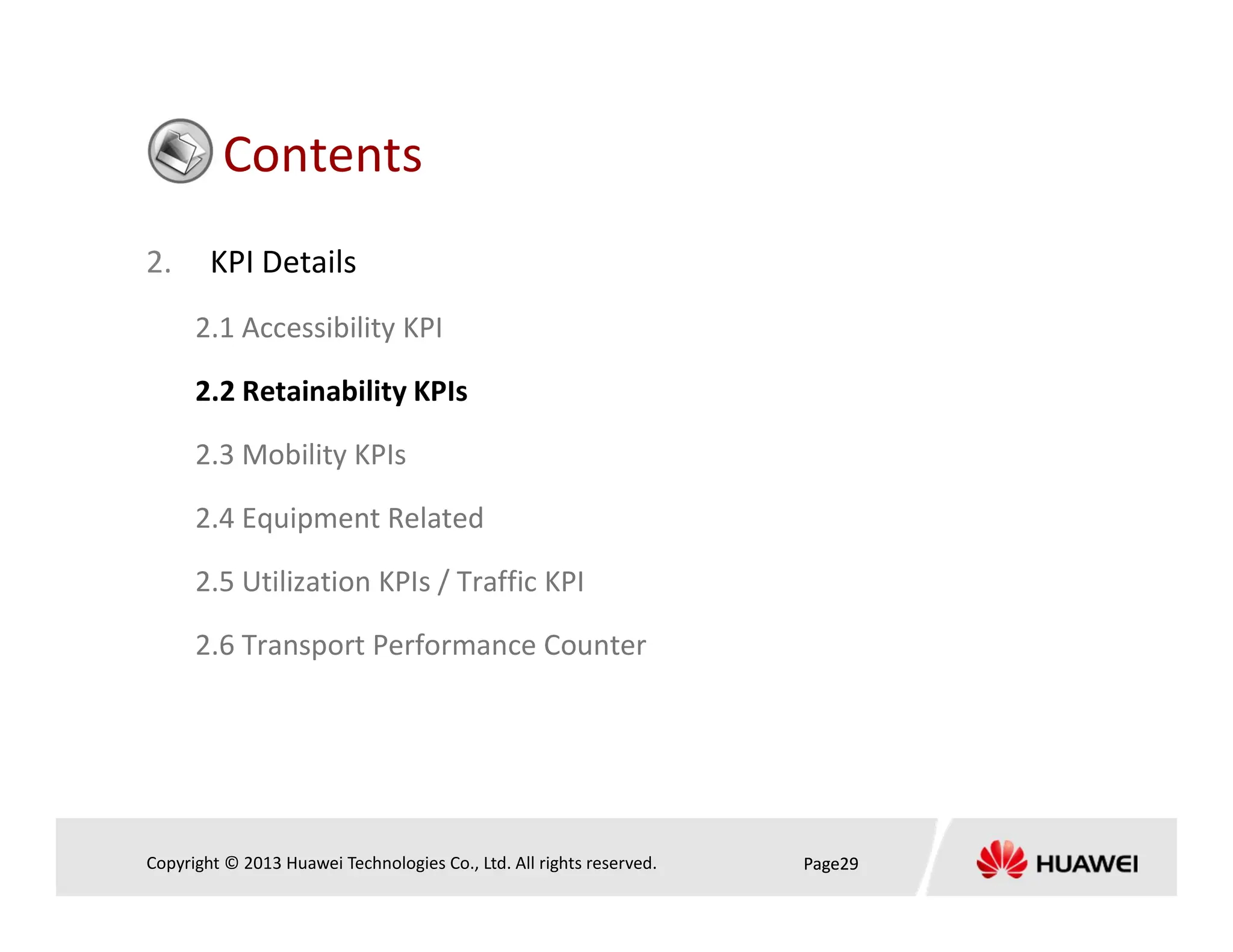 Contents

2. KPI Details

2.1 Accessibility KPI

2.2 Retainability KPIs

2.3 Mobility KPIs

2.4 Equipment Related

2.5 Utilization KPIs / Traffic KPI

2.6 Transport Performance Counter

Copyright © 2013 Huawei Technologies Co., Ltd. All rights reserved.

Page29

HUAWEI